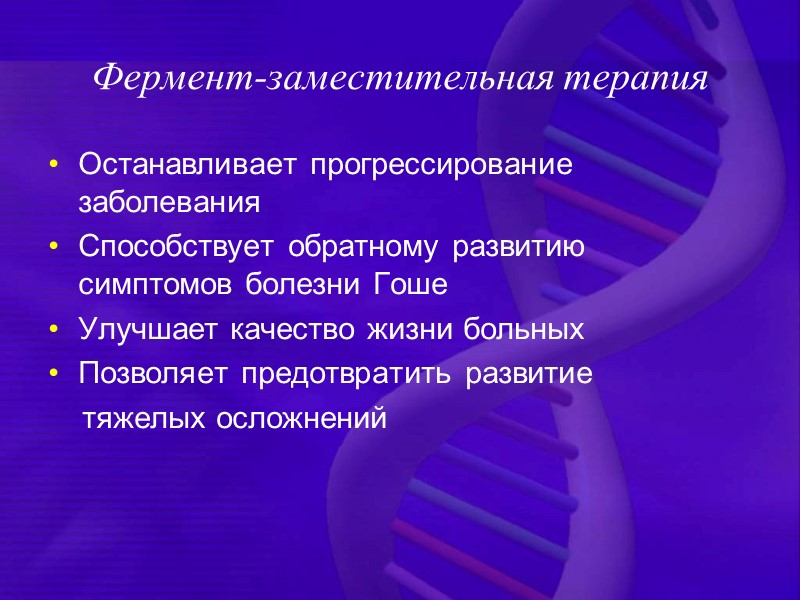 Фермент-заместительная терапия

• Останавливает прогрессирование заболевания
• Способствует обратному развитию симптомов болезни Гоше
• Улучшает качество жизни больных
• Позволяет предотвратить развитие тяжелых осложнений